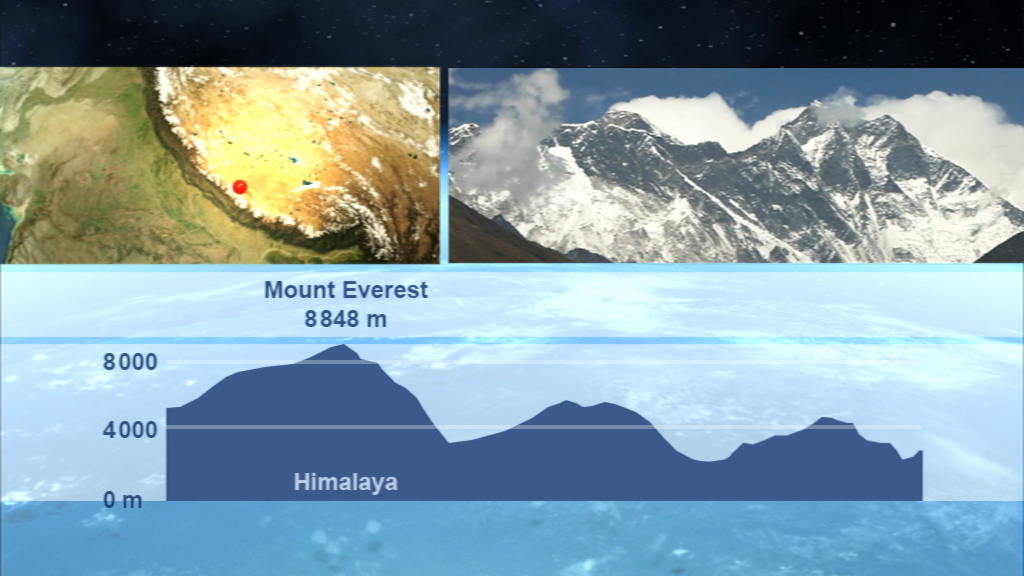 Mount Everest
8848 m

8000
4000
0 m

Himalaya